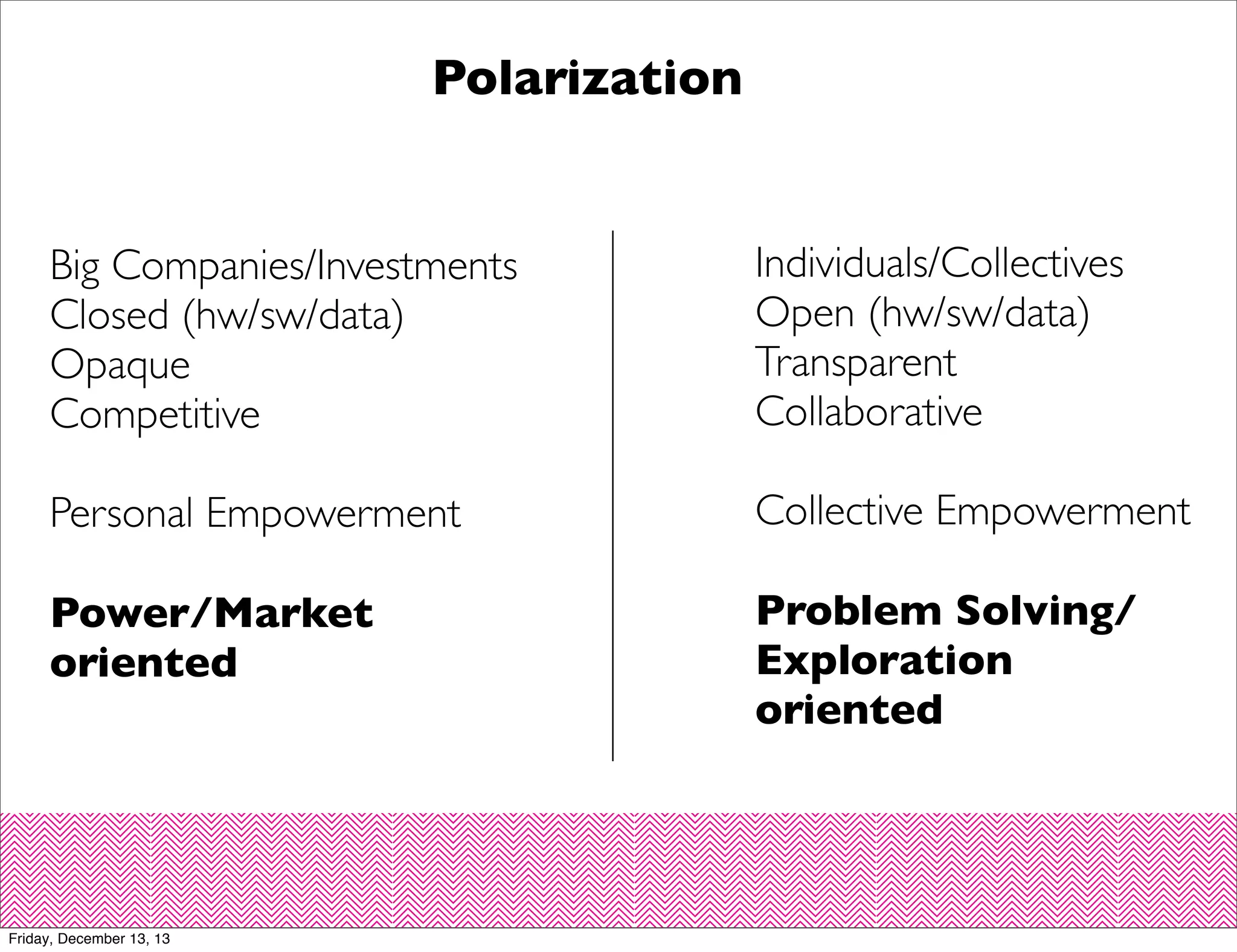 Polarization

Big Companies/Investments
Closed (hw/sw/data)
Opaque
Competitive

Personal Empowerment

Power/Market oriented

Individuals/Collectives
Open (hw/sw/data)
Transparent
Collaborative

Collective Empowerment

Problem Solving/ Exploration oriented

Friday, December 13, 13